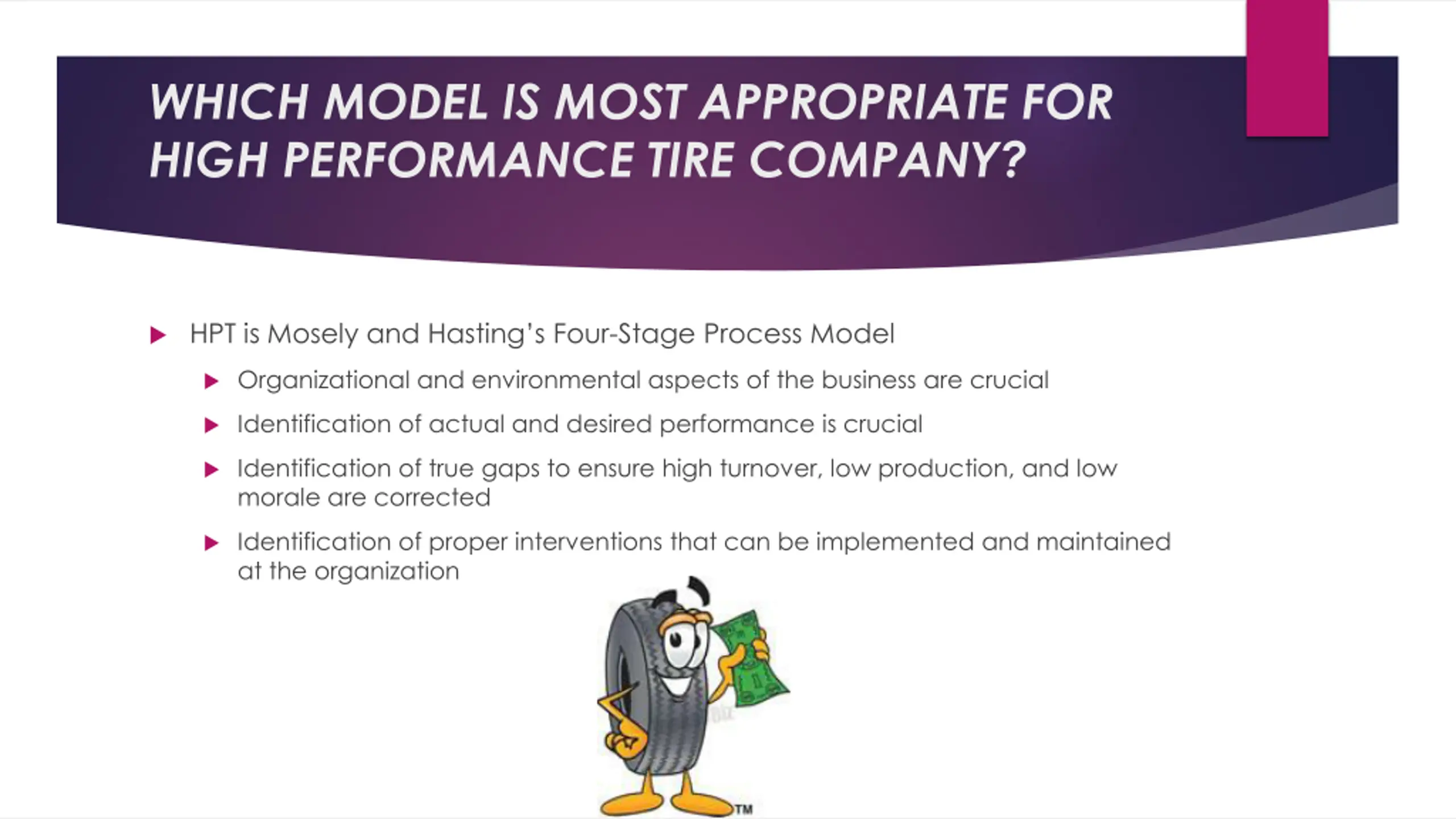 WHICH MODEL IS MOST APPROPRIATE FOR HIGH PERFORMANCE TIRE COMPANY?

HPT is Mosely and Hasting's Four-Stage Process Model

Organizational and environmental aspects of the business are crucial

Identification of actual and desired performance is crucial

Identification of true gaps to ensure high turnover, low production, and low morale are corrected

Identification of proper interventions that can be implemented and maintained at the organization

TM